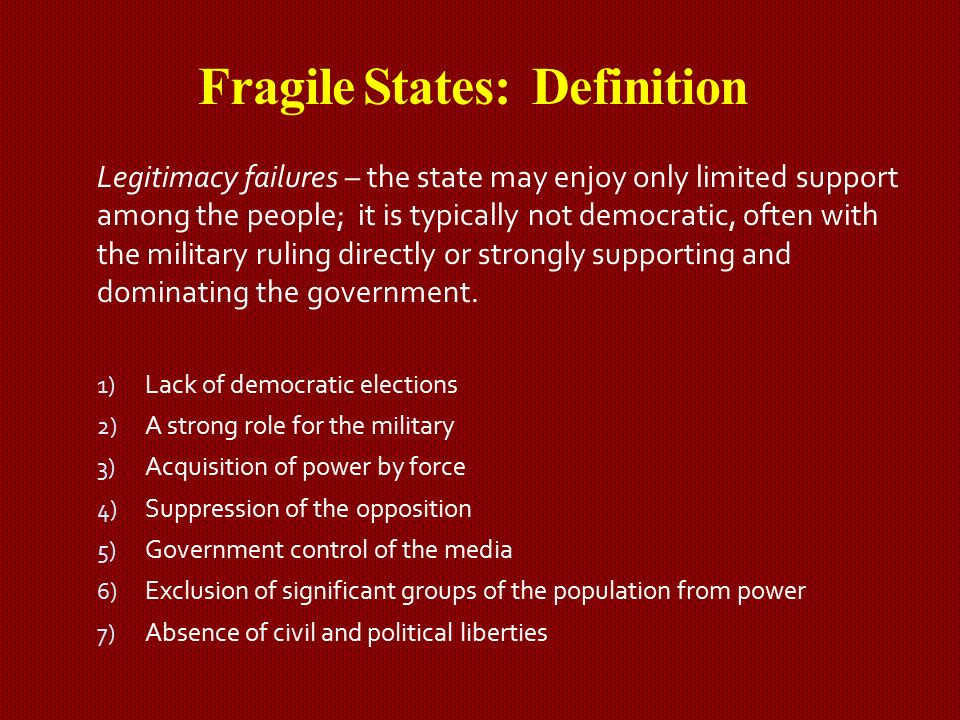 Fragile States: Definition

Legitimacy failures – the state may enjoy only limited support among the people; it is typically not democratic, often with the military ruling directly or strongly supporting and dominating the government.

1) Lack of democratic elections
2) A strong role for the military
3) Acquisition of power by force
4) Suppression of the opposition
5) Government control of the media
6) Exclusion of significant groups of the population from power
7) Absence of civil and political liberties